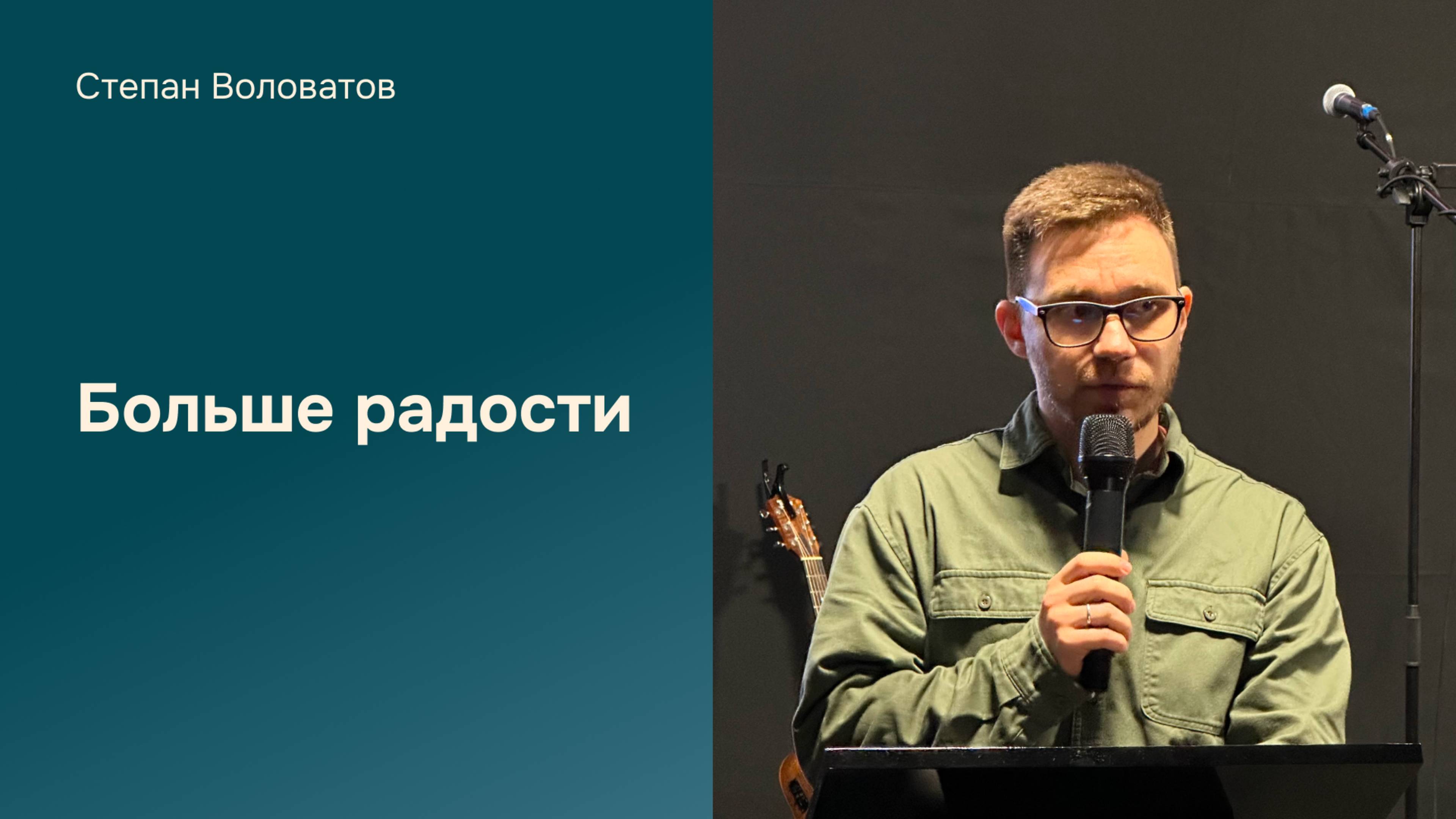 Степан Воловатов

Больше радости